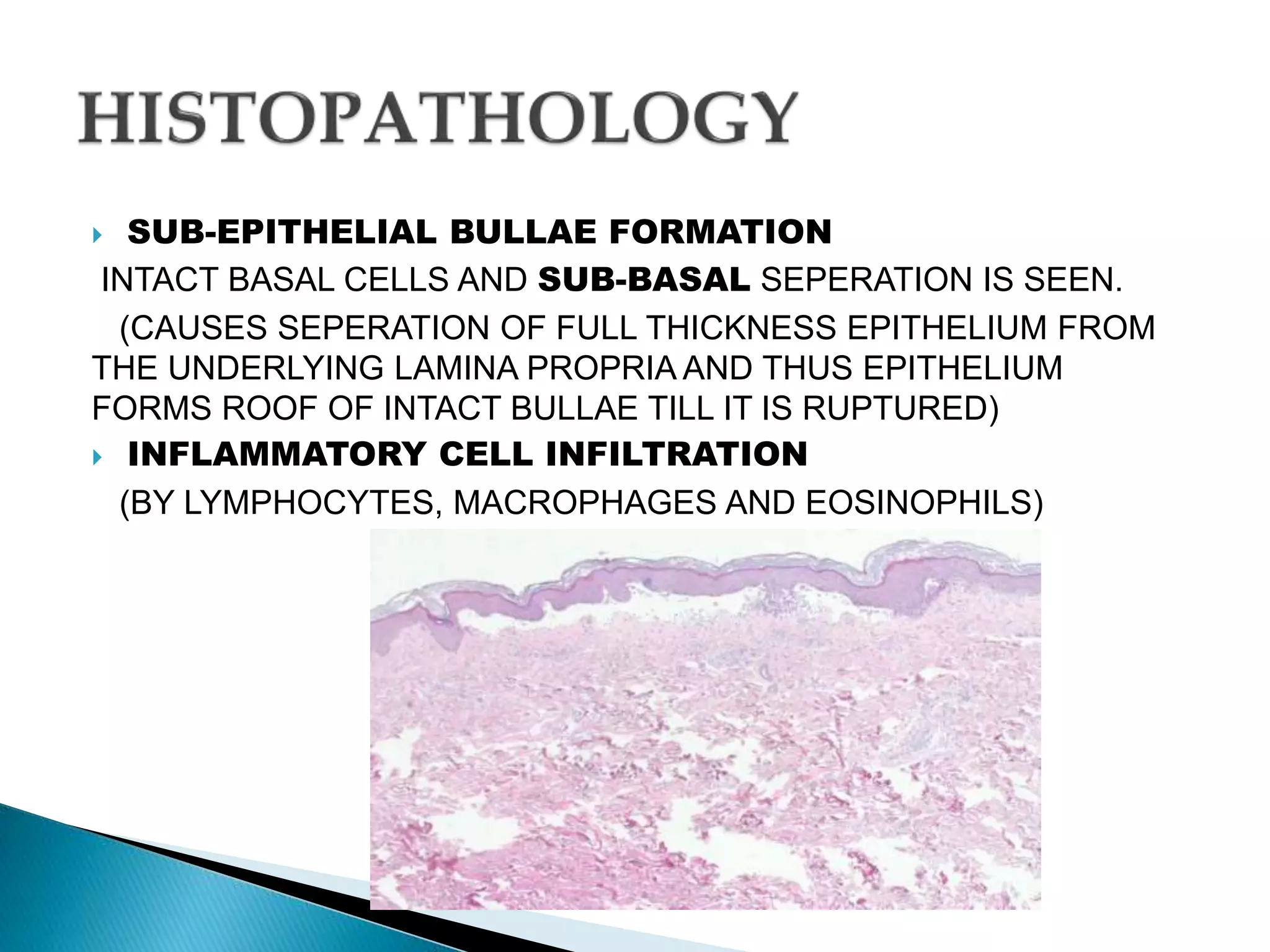 HISTOPATHOLOGY

SUB-EPITHELIAL BULLAE FORMATION

INTACT BASAL CELLS AND SUB-BASAL SEPERATION IS SEEN.

(CAUSES SEPERATION OF FULL THICKNESS EPITHELIUM FROM THE UNDERLYING LAMINA PROPRIA AND THUS EPITHELIUM FORMS ROOF OF INTACT BULLAE TILL IT IS RUPTURED)

INFLAMMATORY CELL INFILTRATION

(BY LYMPHOCYTES, MACROPHAGES AND EOSINOPHILS)